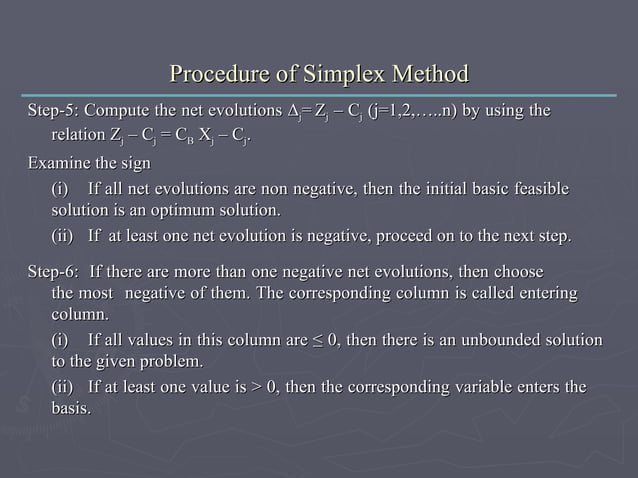 Procedure of Simplex Method

Step-5: Compute the net evolutions $\Delta_j = Z_j - C_j$ (j=1,2,…..n) by using the relation $Z_j - C_j = C_B X_j - C_j$.

Examine the sign

(i) If all net evolutions are non negative, then the initial basic feasible solution is an optimum solution.

(ii) If at least one net evolution is negative, proceed on to the next step.

Step-6: If there are more than one negative net evolutions, then choose the most negative of them. The corresponding column is called entering column.

(i) If all values in this column are $\leq 0$, then there is an unbounded solution to the given problem.

(ii) If at least one value is $> 0$, then the corresponding variable enters the basis.